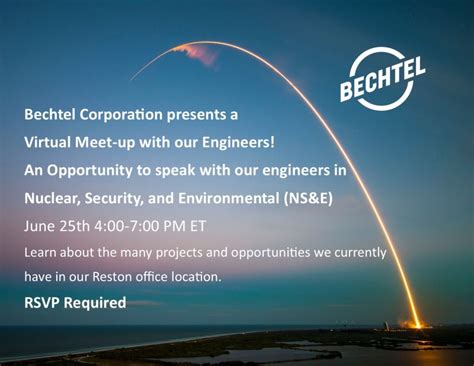 BECHTEL

Bechtel Corporation presents a Virtual Meet-up with our Engineers!

An Opportunity to speak with our engineers in Nuclear, Security, and Environmental (NS&E)

June 25th 4:00-7:00 PM ET

Learn about the many projects and opportunities we currently have in our Reston office location.

RSVP Required